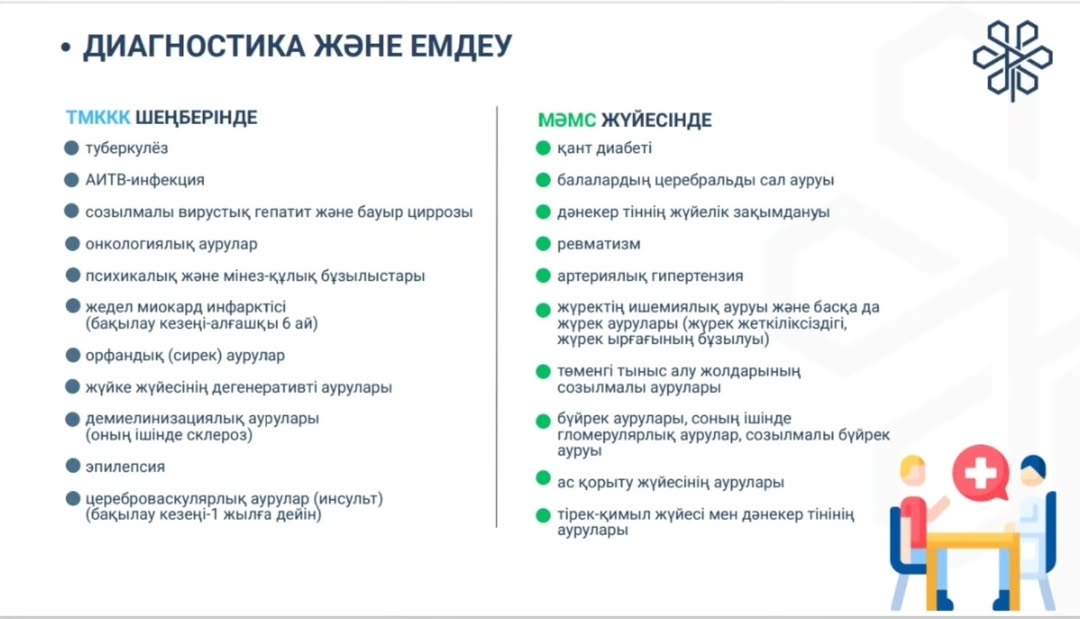 • ДИАГНОСТИКА ЖӘНЕ ЕМДЕУ

ТМККК ШЕҢБЕРІНДЕ

туберкулёз

АИТВ-инфекция

созылмалы вирустық гепатит және бауыр циррозы

онкологиялық аурулар

психикалық және мінез-құлық бұзылыстары

жедел миокард инфарктісі (бақылау кезеңі-алғашқы 6 ай)

орфандық (сирек) аурулар

жүйке жүйесінің дегенеративті аурулары

демиелинизациялық аурулары (оның ішінде склероз)

эпилепсия

цереброваскулярлық аурулар (инсульт) (бақылау кезеңі-1 жылға дейін)

МӘМС ЖҮЙЕСІНДЕ

қант диабеті

балалардың церебральды сал ауруы

дәнекер тіннің жүйелік зақымдануы

ревматизм

артериялық гипертензия

жүректің ишемиялық ауруы және басқа да жүрек аурулары (жүрек жеткіліксіздігі, жүрек ырғағының бұзылуы)

төменгі тыныс алу жолдарының созылмалы аурулары

бүйрек аурулары, соның ішінде гломерулярлық аурулар, созылмалы бүйрек ауруы

ас қорыту жүйесінің аурулары

тірек-қимыл жүйесі мен дәнекер тінінің аурулары